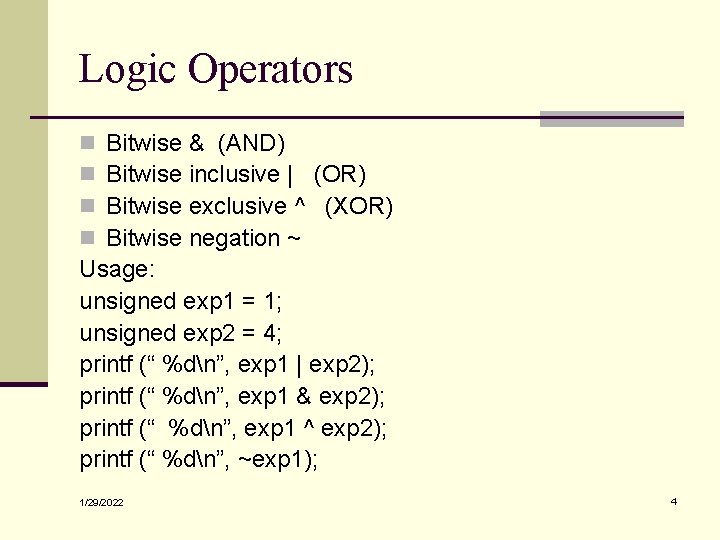 Logic Operators

Bitwise & (AND)
Bitwise inclusive | (OR)
Bitwise exclusive ^ (XOR)
Bitwise negation ~

Usage:
unsigned exp1 = 1;
unsigned exp2 = 4;
printf (“ %d\n”, exp1 | exp2);
printf (“ %d\n”, exp1 & exp2);
printf (“ %d\n”, exp1 ^ exp2);
printf (“ %d\n”, ~exp1);

1/29/2022

4